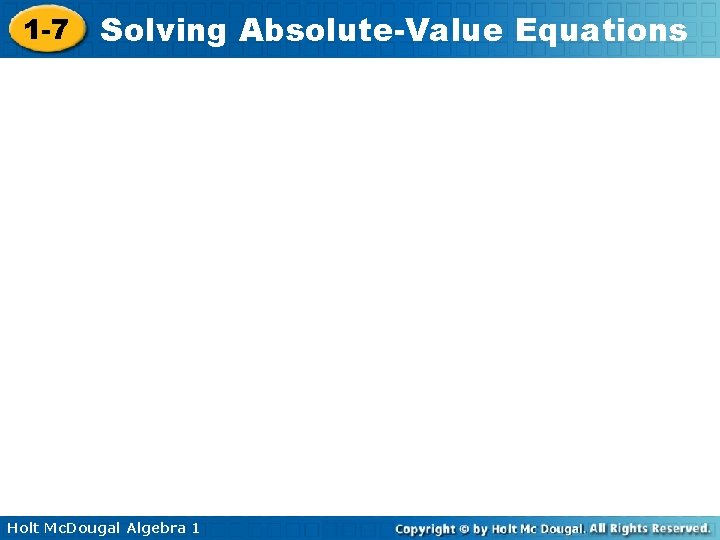 1-7 Solving Absolute-Value Equations

Holt McDougal Algebra 1

Copyright © by Holt Mc Dougal. All Rights Reserved.